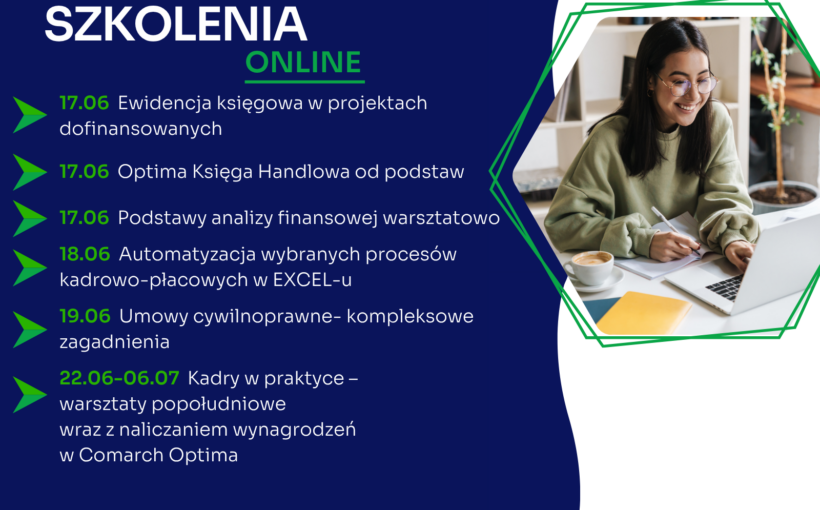 SZKOLENIA
ONLINE

17.06 Ewidencja księgowa w projektach dofinansowanych

17.06 Optima Księga Handlowa od podstaw

17.06 Podstawy analizy finansowej warsztatowo

18.06 Automatyzacja wybranych procesów kadrowo-płacowych w EXCEL-u

19.06 Umowy cywilnoprawne- kompleksowe zagadnienia

22.06-06.07 Kadry w praktyce – warsztaty popołudniowe wraz z naliczaniem wynagrodzeń w Comarch Optima